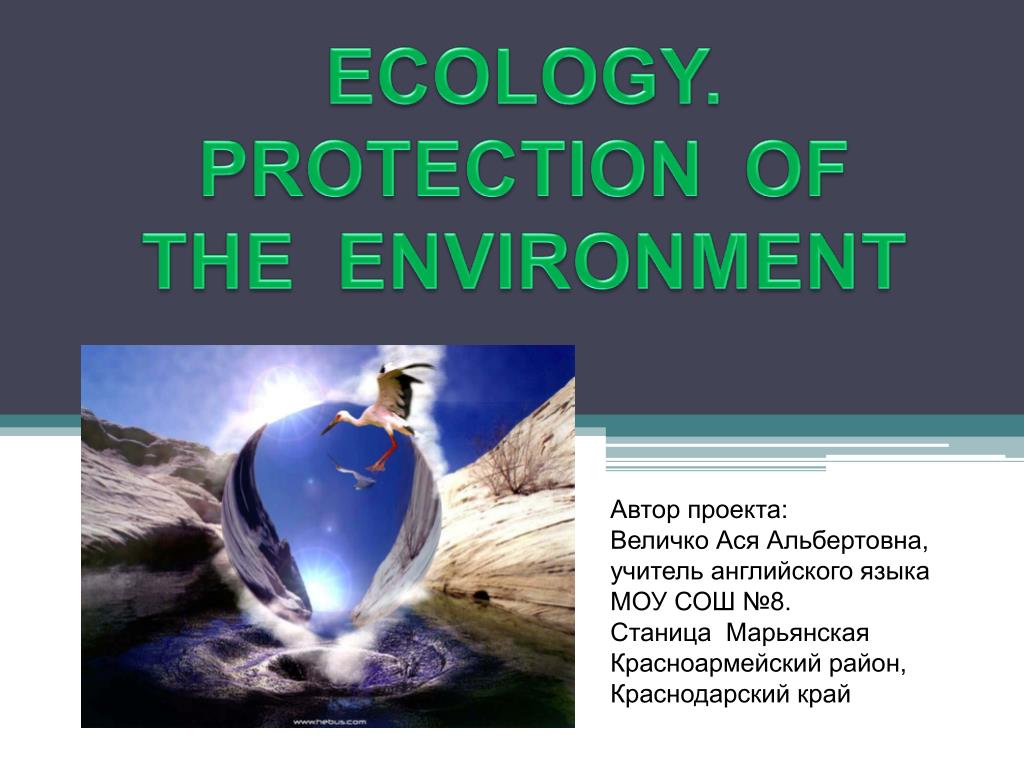 ECOLOGY.
PROTECTION OF
THE ENVIRONMENT

www.hebus.com

Автор проекта:
Величко Ася Альбертовна,
учитель английского языка
МОУ СОШ №8.
Станица Марьянская
Красноармейский район,
Краснодарский край